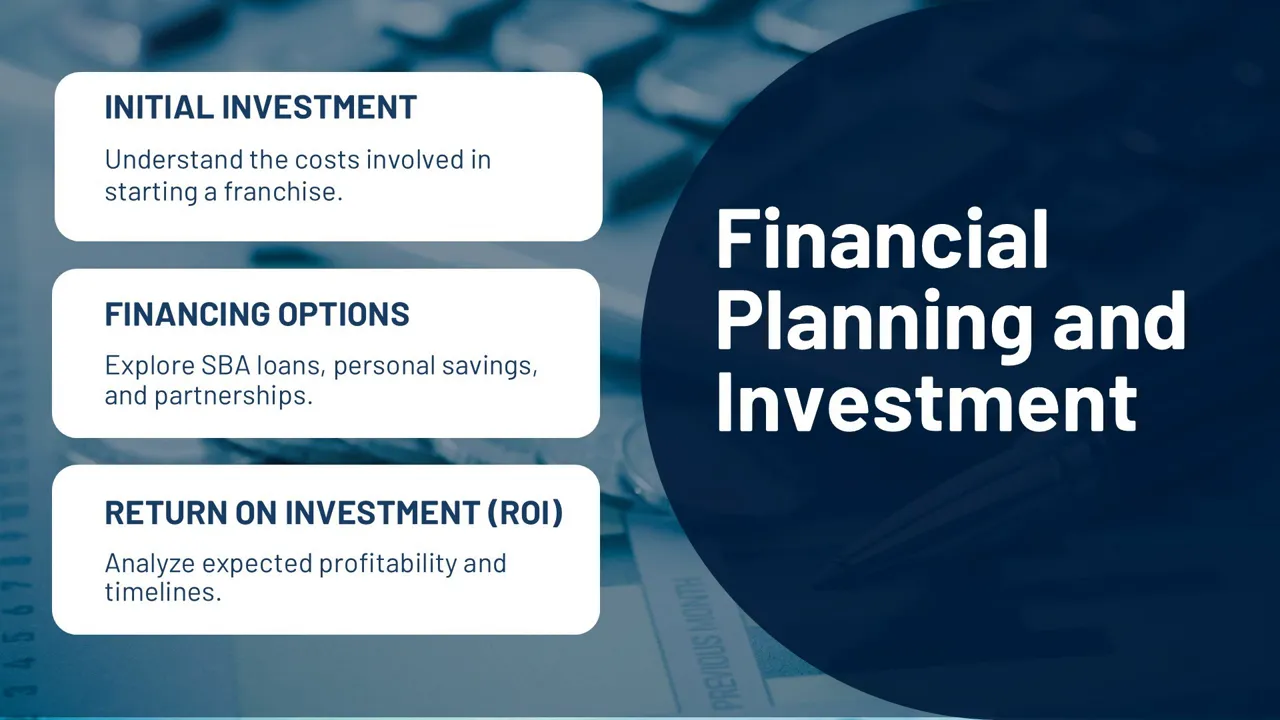 INITIAL INVESTMENT

Understand the costs involved in starting a franchise.

FINANCING OPTIONS

Explore SBA loans, personal savings, and partnerships.

RETURN ON INVESTMENT (ROI)

Analyze expected profitability and timelines.

Financial Planning and Investment

PREVIOUS MONTH